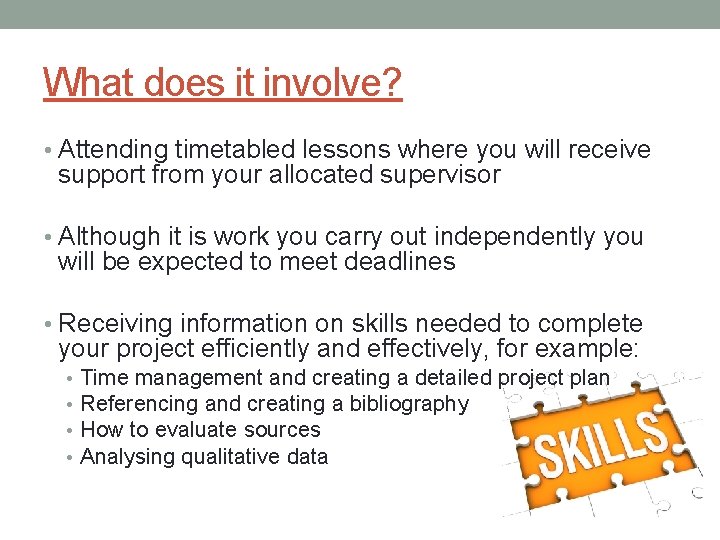 What does it involve?

• Attending timetabled lessons where you will receive support from your allocated supervisor

• Although it is work you carry out independently you will be expected to meet deadlines

• Receiving information on skills needed to complete your project efficiently and effectively, for example:
  • Time management and creating a detailed project plan
  • Referencing and creating a bibliography
  • How to evaluate sources
  • Analysing qualitative data

SKILLS